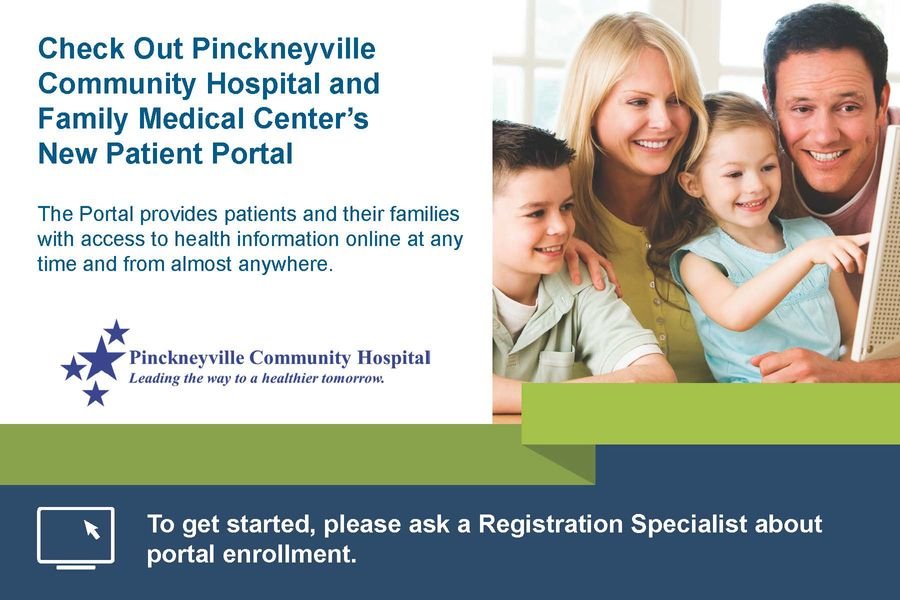 Check Out Pinckneyville Community Hospital and Family Medical Center's New Patient Portal

The Portal provides patients and their families with access to health information online at any time and from almost anywhere.

Pinckneyville Community Hospital
Leading the way to a healthier tomorrow.

To get started, please ask a Registration Specialist about portal enrollment.